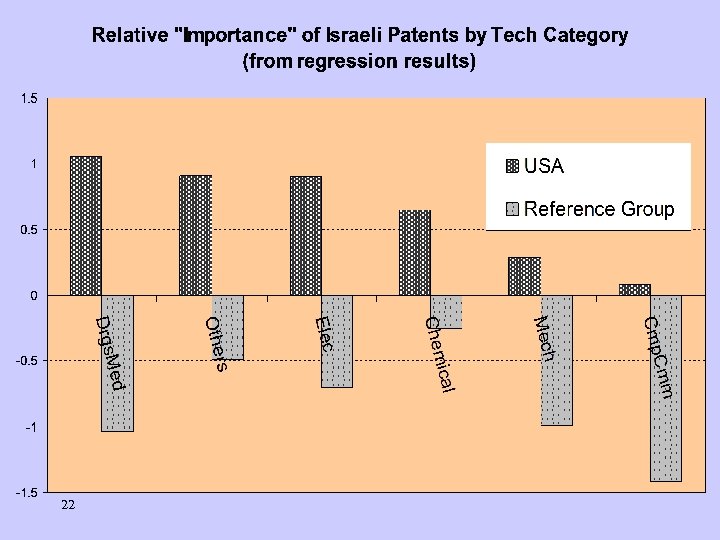 Relative "Importance" of Israeli Patents by Tech Category
(from regression results)

1.5
1
0.5
0
-0.5
-1
-1.5

USA
Reference Group

DrgsMed
Others
Elec
Chemical
Mech
CmpCmm

22